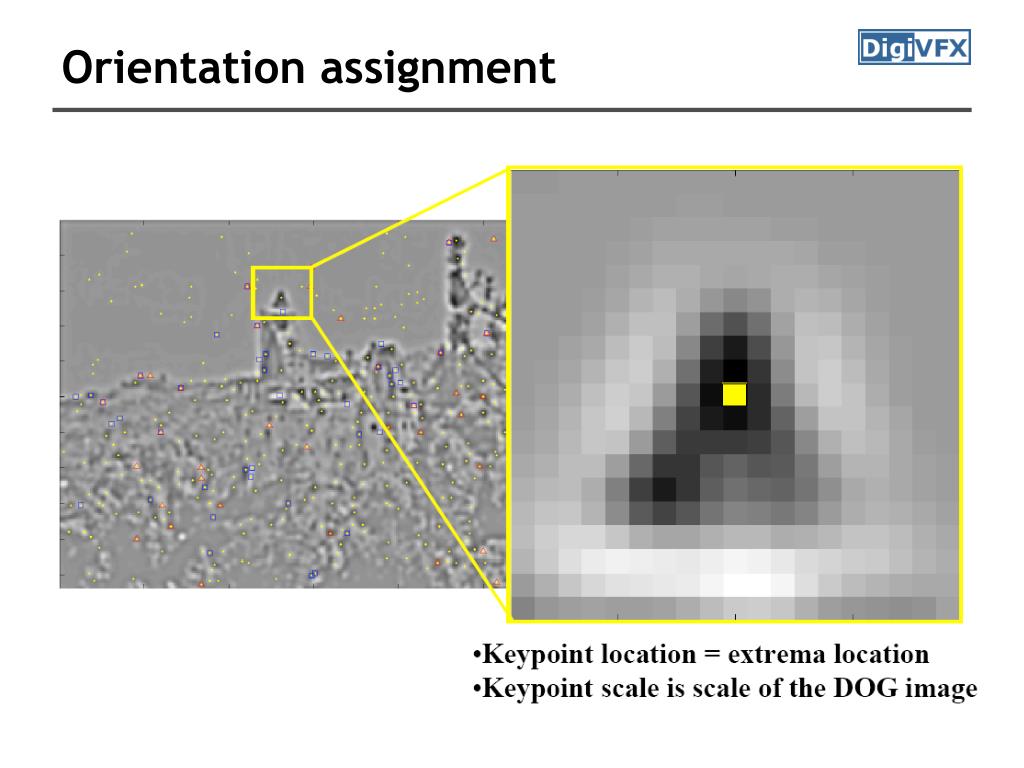 Orientation assignment

DigiVFX

•Keypoint location = extrema location
•Keypoint scale is scale of the DOG image